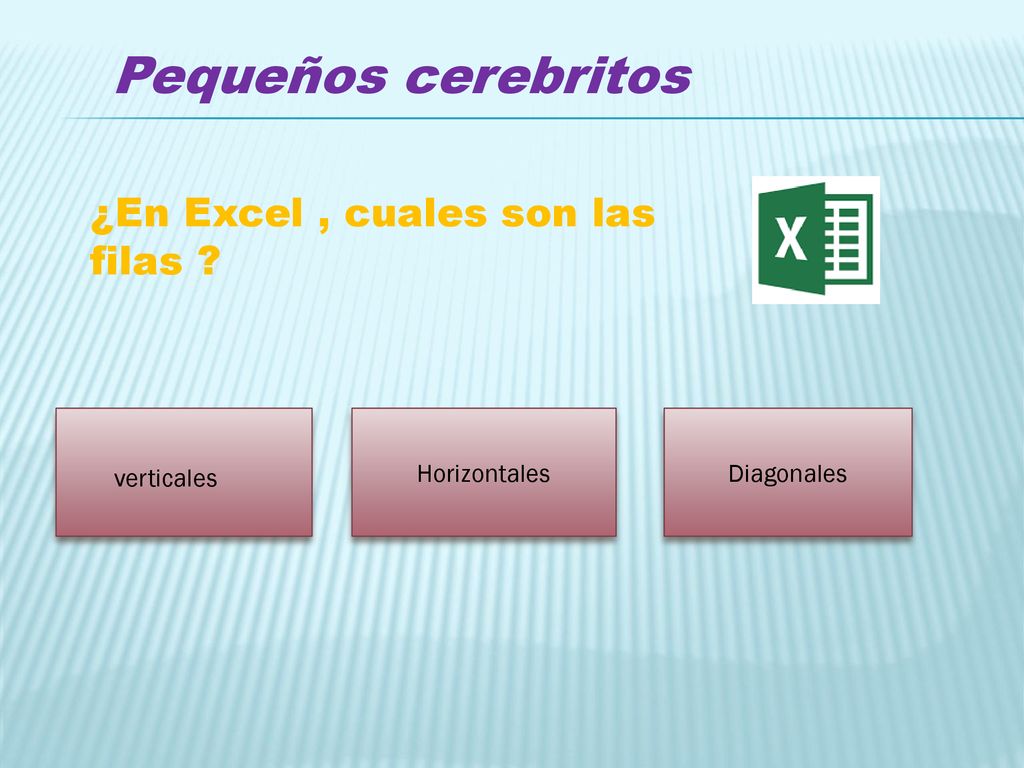 Pequeños cerebritos

¿En Excel , cuales son las filas ?

X

verticales

Horizontales

Diagonales